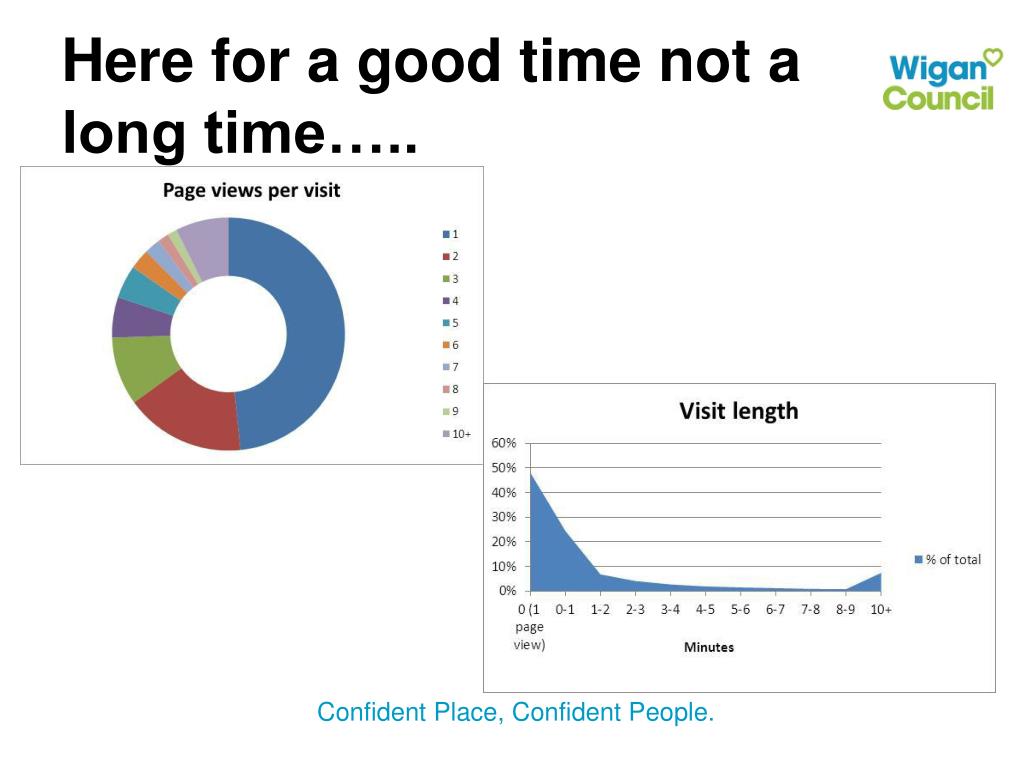 Here for a good time not a long time…..

Wigan Council

Page views per visit

1
2
3
4
5
6
7
8
9
10+

Visit length

60%
50%
40%
30%
20%
10%
0%

0 (1 page view)
0-1
1-2
2-3
3-4
4-5
5-6
6-7
7-8
8-9
10+

Minutes

% of total

Confident Place, Confident People.